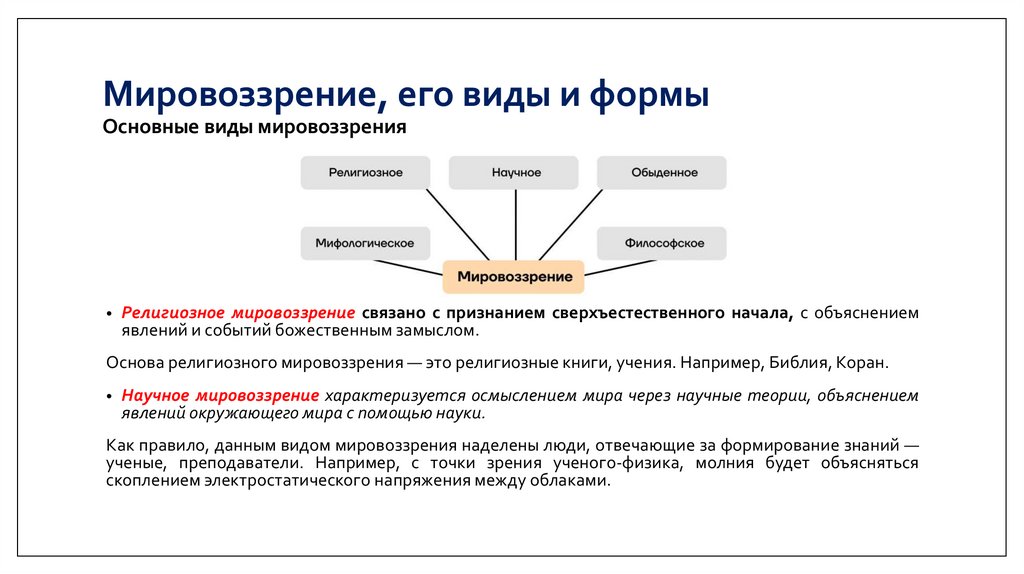 Мировоззрение, его виды и формы
Основные виды мировоззрения

Религиозное
Научное
Обыденное
Мифологическое
Философское
Мировоззрение

• Религиозное мировоззрение связано с признанием сверхъестественного начала, с объяснением явлений и событий божественным замыслом.

Основа религиозного мировоззрения — это религиозные книги, учения. Например, Библия, Коран.

• Научное мировоззрение характеризуется осмыслением мира через научные теории, объяснением явлений окружающего мира с помощью науки.

Как правило, данным видом мировоззрения наделены люди, отвечающие за формирование знаний — ученые, преподаватели. Например, с точки зрения ученого-физика, молния будет объясняться скоплением электростатического напряжения между облаками.